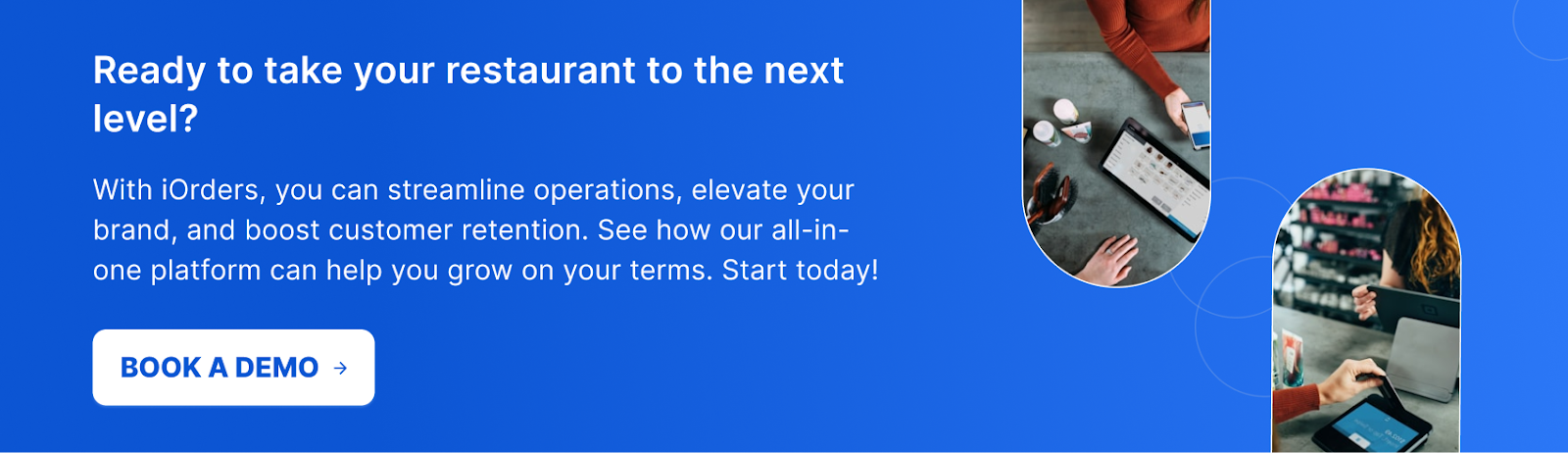 Ready to take your restaurant to the next level?

With iOrders, you can streamline operations, elevate your brand, and boost customer retention. See how our all-in-one platform can help you grow on your terms. Start today!

BOOK A DEMO →